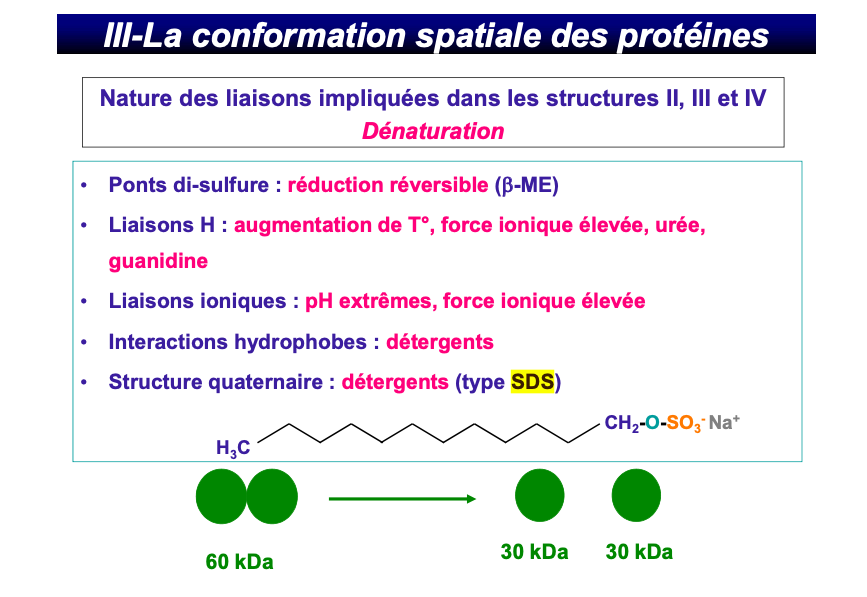 III-La conformation spatiale des protéines

Nature des liaisons impliquées dans les structures II, III et IV
Dénaturation

• Ponts di-sulfure : réduction réversible ($\beta$-ME)
• Liaisons H : augmentation de T°, force ionique élevée, urée, guanidine
• Liaisons ioniques : pH extrêmes, force ionique élevée
• Interactions hydrophobes : détergents
• Structure quaternaire : détergents (type SDS)

$H_3C$ $CH_2$-O-$SO_3^-$ $Na^+$

60 kDa

30 kDa 30 kDa